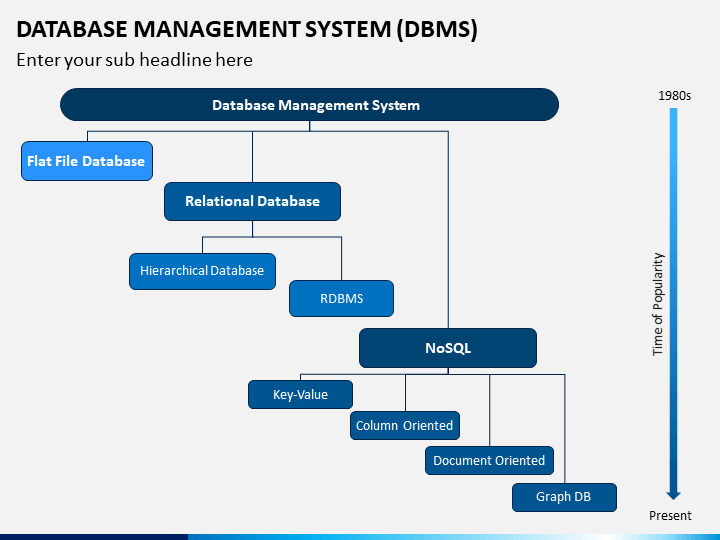 DATABASE MANAGEMENT SYSTEM (DBMS)

Enter your sub headline here

Database Management System

Flat File Database

Relational Database

Hierarchical Database

RDBMS

NoSQL

Key-Value

Column Oriented

Document Oriented

Graph DB

1980s

Time of Popularity

Present